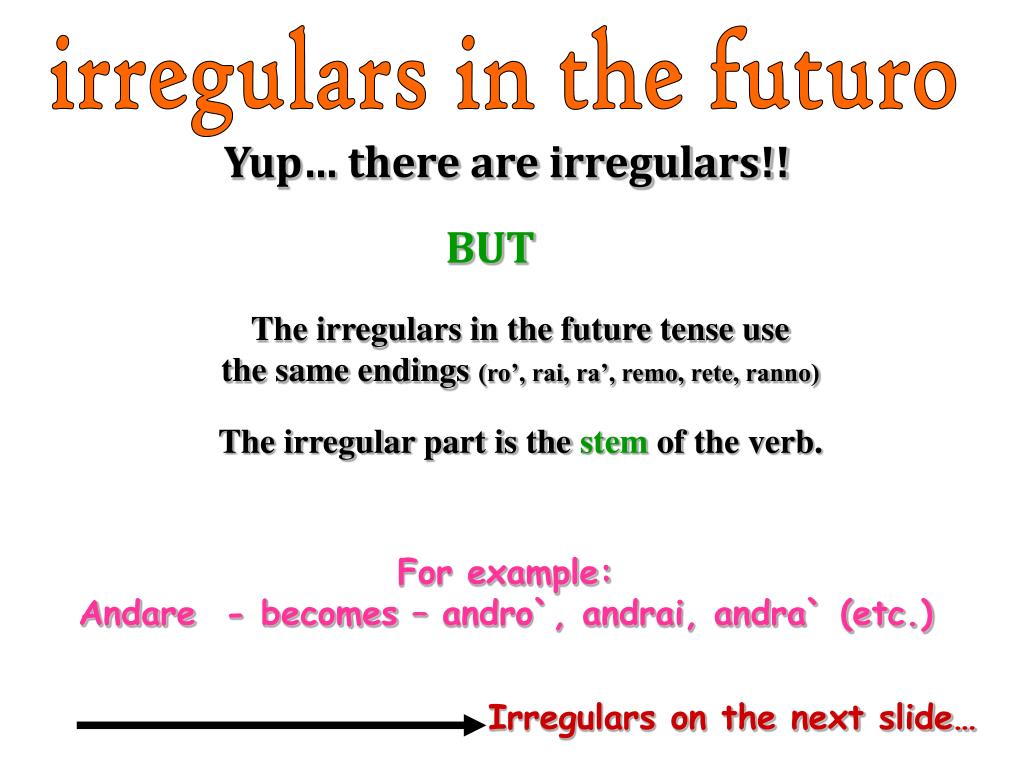 irregulars in the futuro

Yup… there are irregulars!!

BUT

The irregulars in the future tense use the same endings (ro’, rai, ra’, remo, rete, ranno)

The irregular part is the stem of the verb.

For example:
Andare - becomes – andro`, andrai, andra` (etc.)

Irregulars on the next slide…